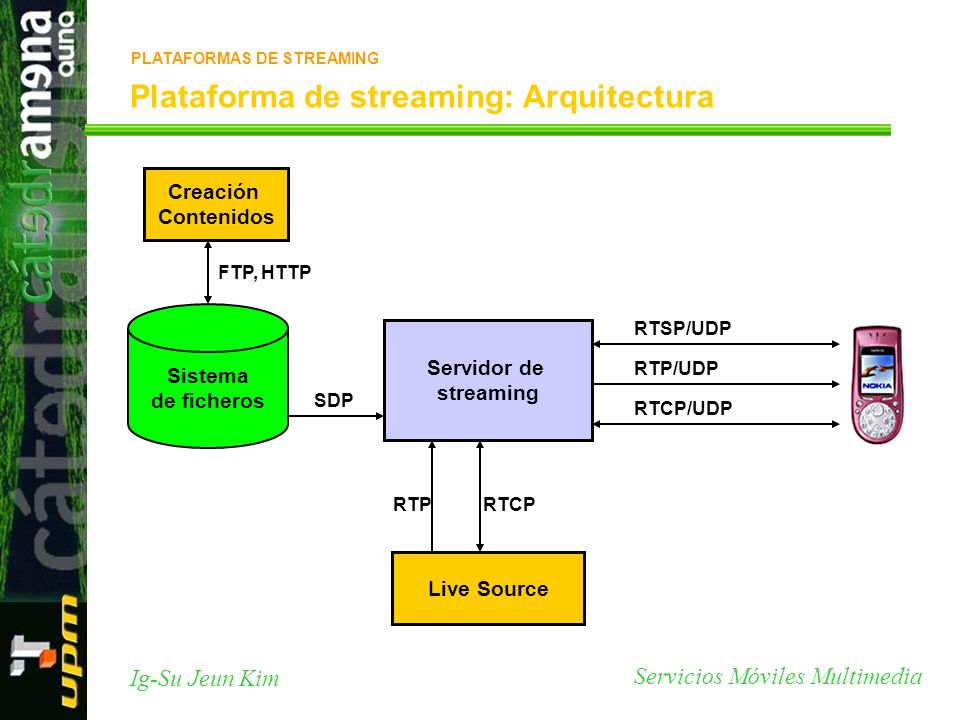 cátedra amena auna

upm

PLATAFORMAS DE STREAMING

Plataforma de streaming: Arquitectura

Creación Contenidos

FTP, HTTP

Sistema de ficheros

SDP

Servidor de streaming

RTSP/UDP

RTP/UDP

RTCP/UDP

NOKIA

RTP

RTCP

Live Source

Ig-Su Jeun Kim

Servicios Móviles Multimedia